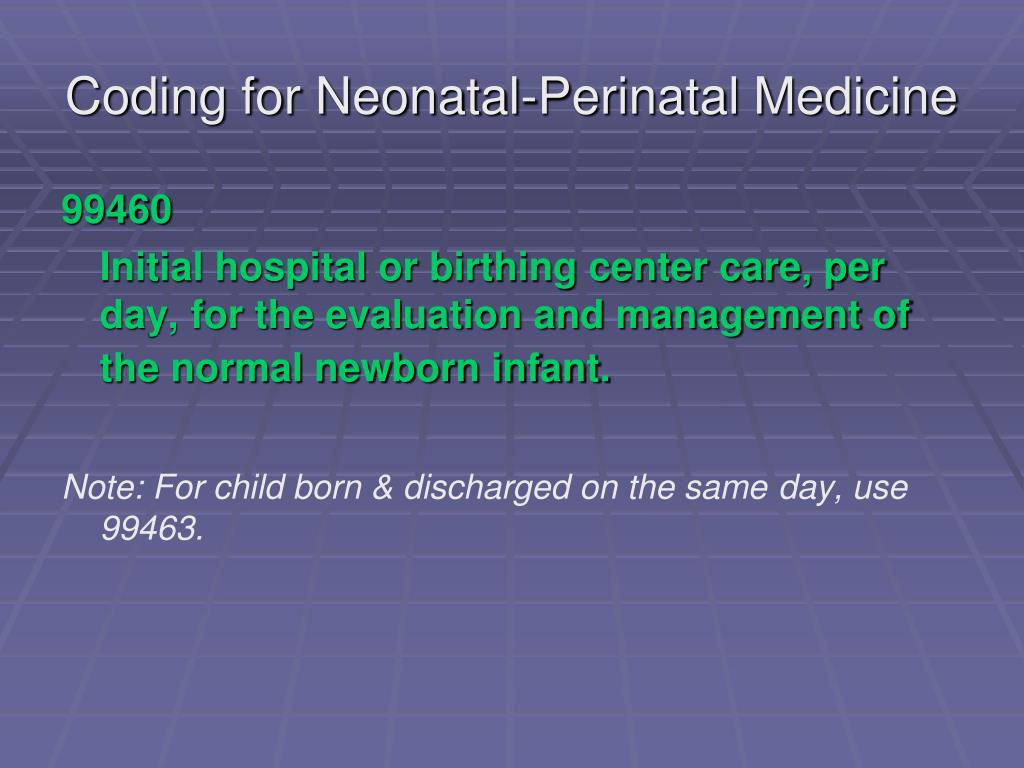 Coding for Neonatal-Perinatal Medicine

99460

Initial hospital or birthing center care, per day, for the evaluation and management of the normal newborn infant.

Note: For child born & discharged on the same day, use 99463.